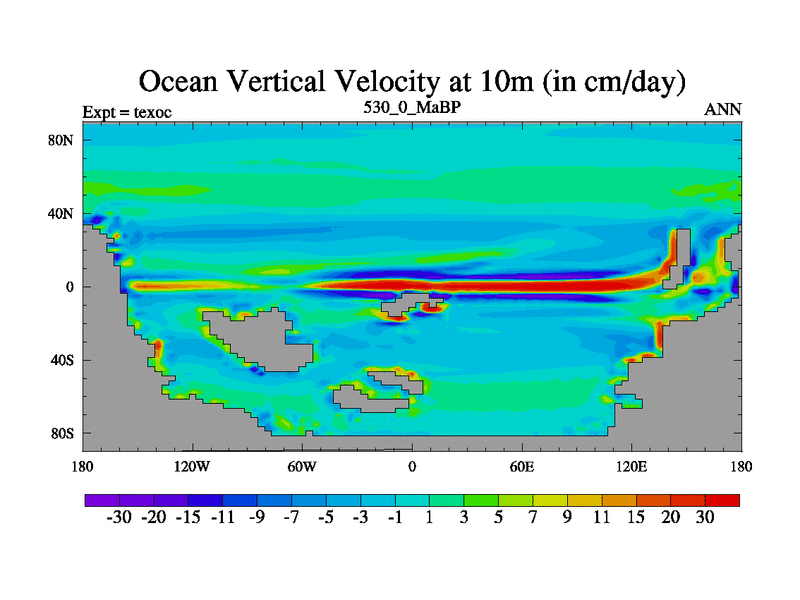 Ocean Vertical Velocity at 10m (in cm/day)

Expt = texoc

530_0_MaBP

ANN

80N
40N
0
40S
80S

180
120W
60W
0
60E
120E
180

-30 -20 -15 -11 -9 -7 -5 -3 -1 1 3 5 7 9 11 15 20 30